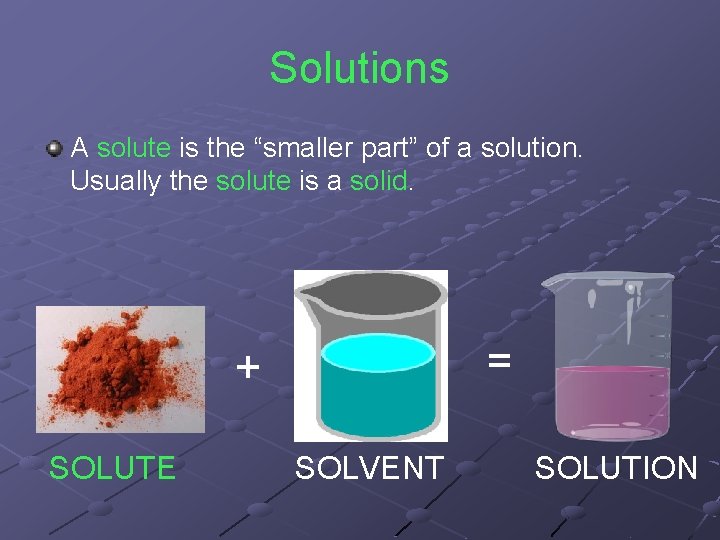 Solutions

A solute is the “smaller part” of a solution. Usually the solute is a solid.

+

=

SOLUTE

SOLVENT

SOLUTION